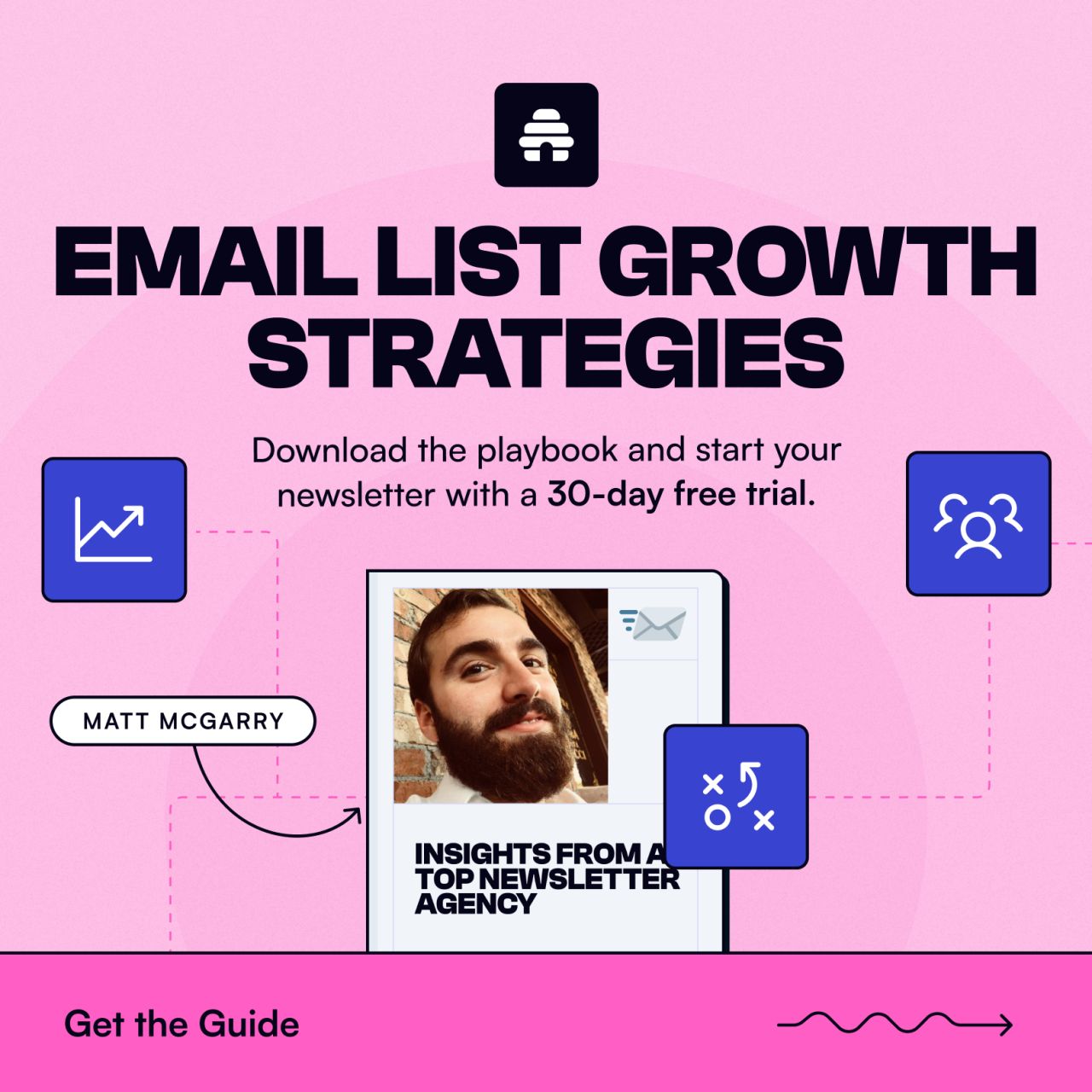 EMAIL LIST GROWTH STRATEGIES

Download the playbook and start your newsletter with a 30-day free trial.

MATT MCGARRY

INSIGHTS FROM A TOP NEWSLETTER AGENCY

Get the Guide